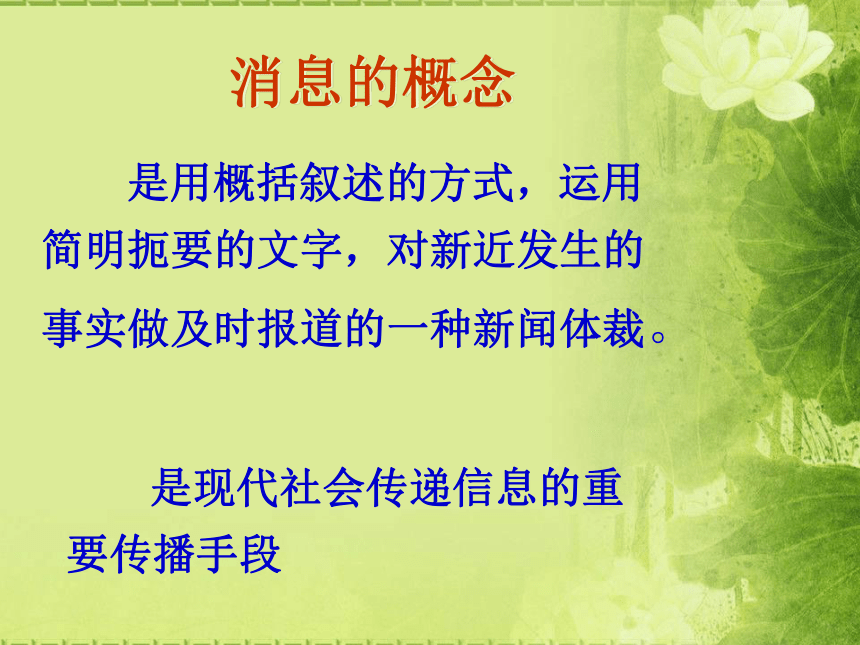 消息的概念

是用概括叙述的方式，运用简明扼要的文字，对新近发生的事实做及时报道的一种新闻体裁。

是现代社会传递信息的重要传播手段